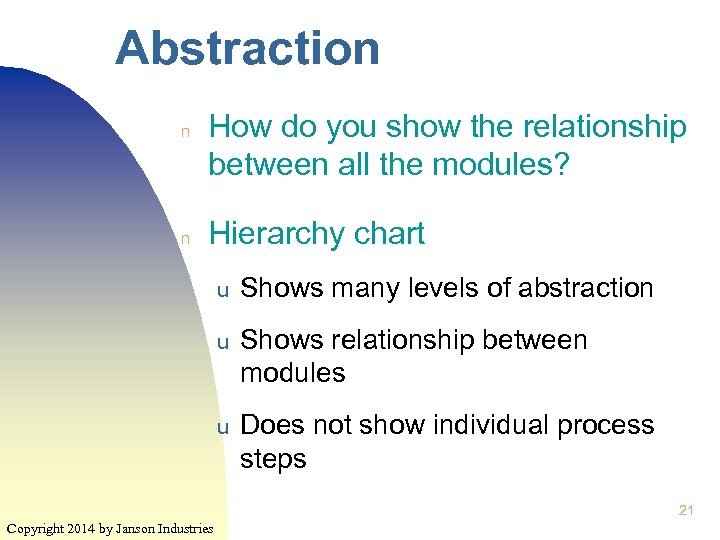 Abstraction

n How do you show the relationship between all the modules?

n Hierarchy chart

u Shows many levels of abstraction

u Shows relationship between modules

u Does not show individual process steps

21

Copyright 2014 by Janson Industries